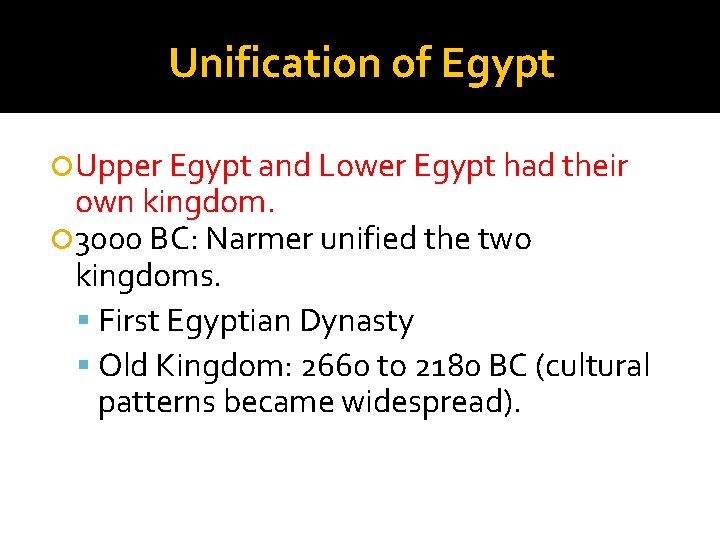 Unification of Egypt

Upper Egypt and Lower Egypt had their own kingdom.

3000 BC: Narmer unified the two kingdoms.

First Egyptian Dynasty

Old Kingdom: 2660 to 2180 BC (cultural patterns became widespread).